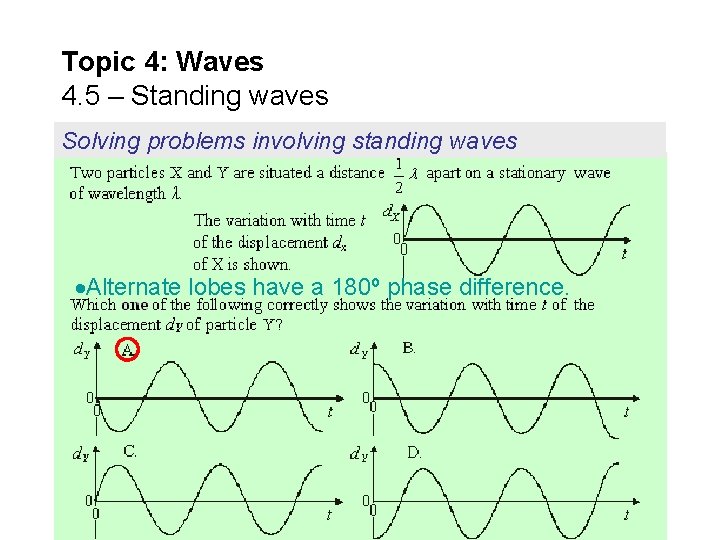 Topic 4: Waves
4.5 – Standing waves

Solving problems involving standing waves

Two particles X and Y are situated a distance $\frac{1}{2}\lambda$ apart on a stationary wave of wavelength $\lambda$.

The variation with time $t$ of the displacement $d_X$ of X is shown.

$d_X$
0
0
$t$

•Alternate lobes have a 180º phase difference.

Which **one** of the following correctly shows the variation with time $t$ of the displacement $d_Y$ of particle Y?

$d_Y$ A.
0
0
$t$

$d_Y$ B.
0
0
$t$

$d_Y$ C.
0
0
$t$

$d_Y$ D.
0
0
$t$